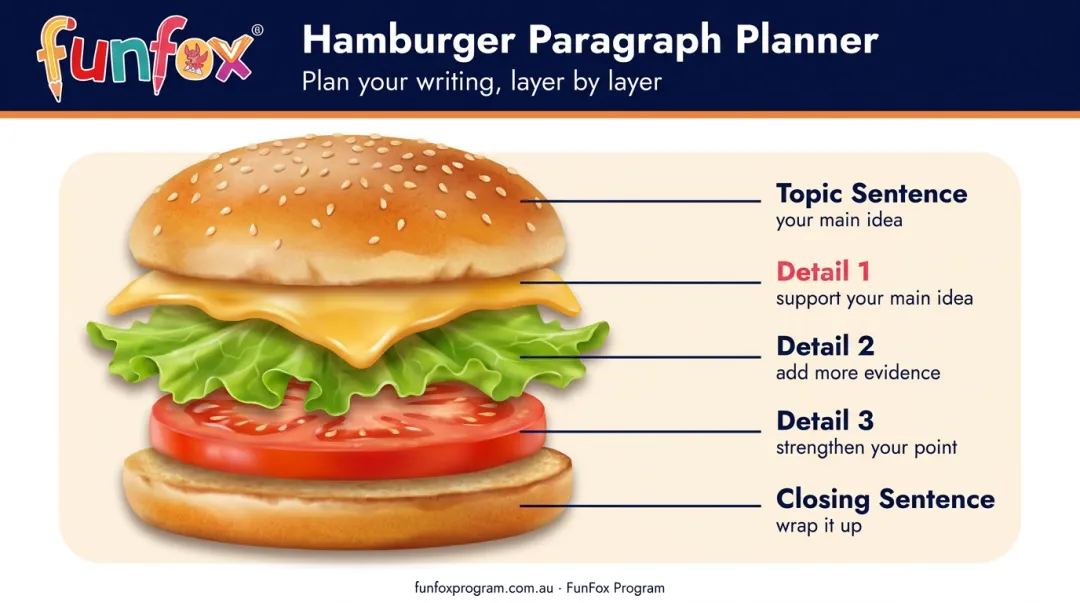 funfox®

Hamburger Paragraph Planner
Plan your writing, layer by layer

Topic Sentence
your main idea

Detail 1
support your main idea

Detail 2
add more evidence

Detail 3
strengthen your point

Closing Sentence
wrap it up

funfoxprogram.com.au · FunFox Program